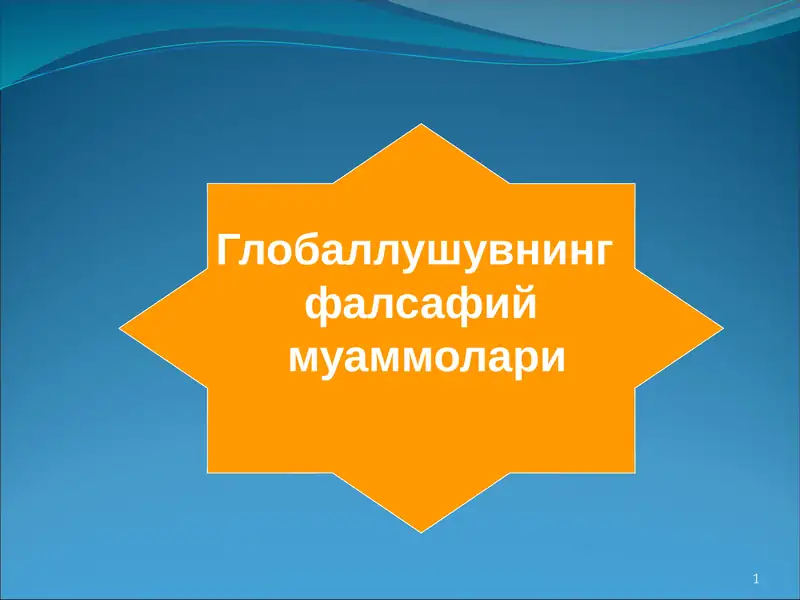 Глобаллушувнинг фалсафий муаммолари

1